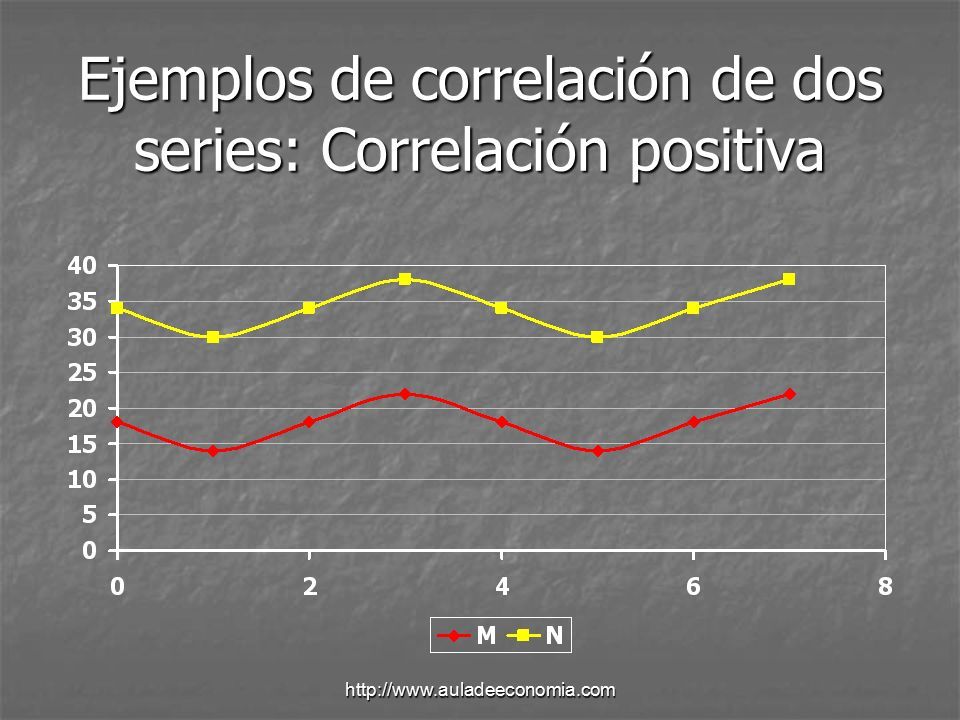 Ejemplos de correlación de dos series: Correlación positiva

40
35
30
25
20
15
10
5
0

0
2
4
6
8

M
N

http://www.auladeeconomia.com